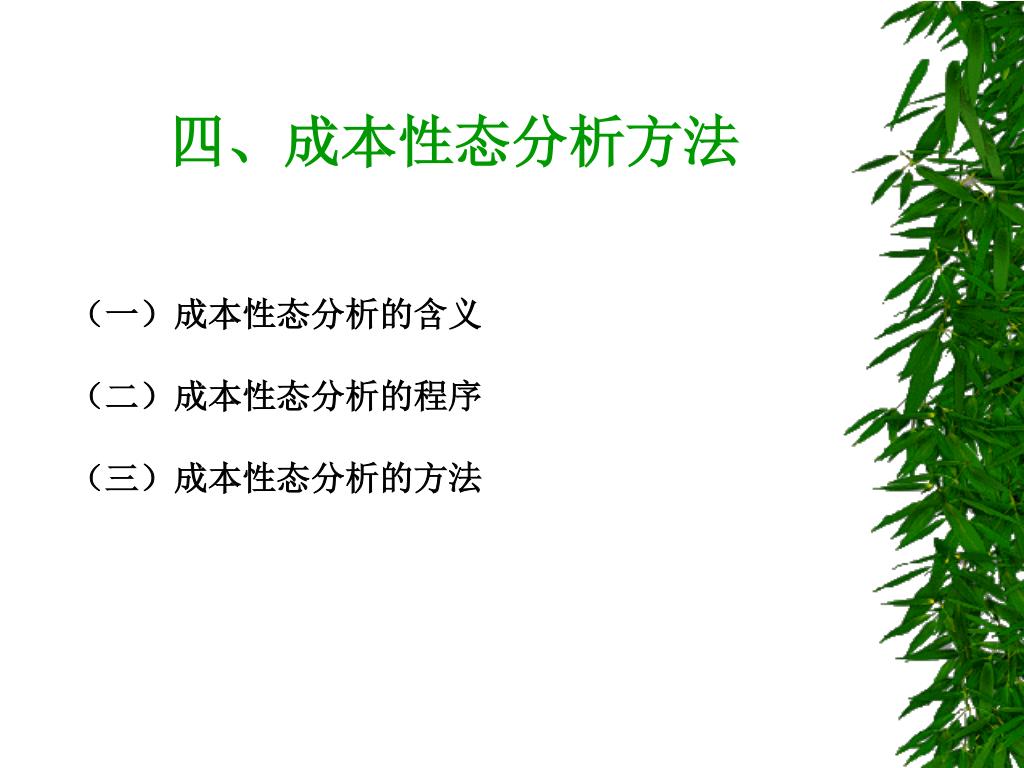 四、成本性态分析方法

（一）成本性态分析的含义

（二）成本性态分析的程序

（三）成本性态分析的方法